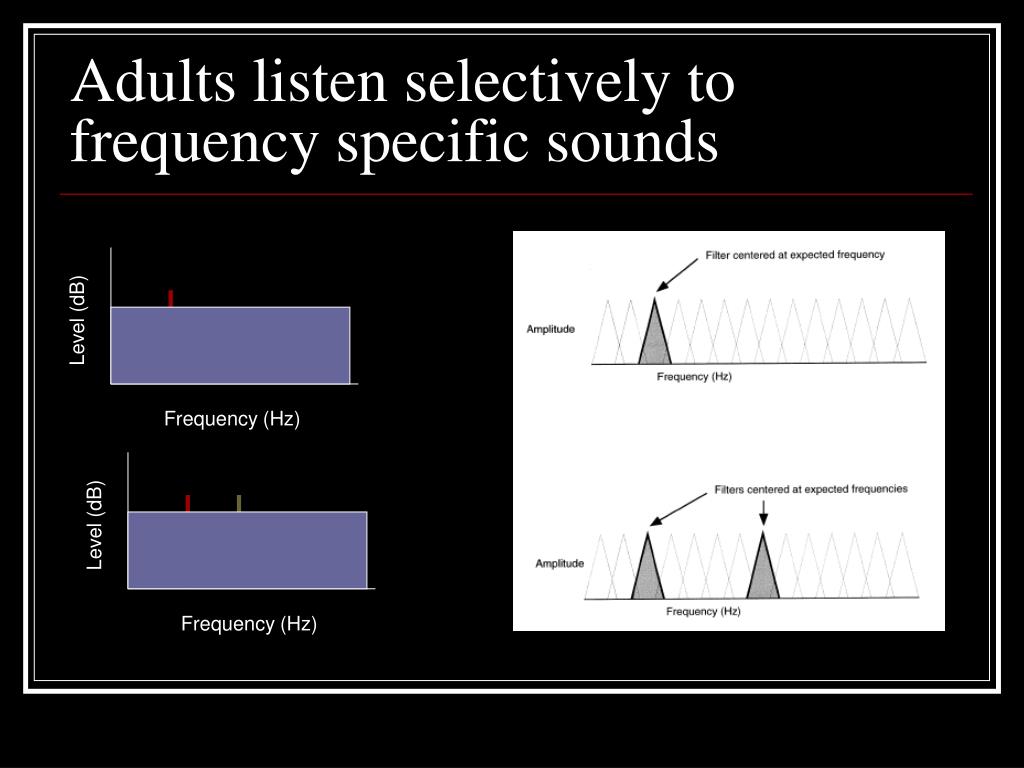 Adults listen selectively to frequency specific sounds

Level (dB)

Frequency (Hz)

Level (dB)

Frequency (Hz)

Filter centered at expected frequency

Amplitude

Frequency (Hz)

Filters centered at expected frequencies

Amplitude

Frequency (Hz)